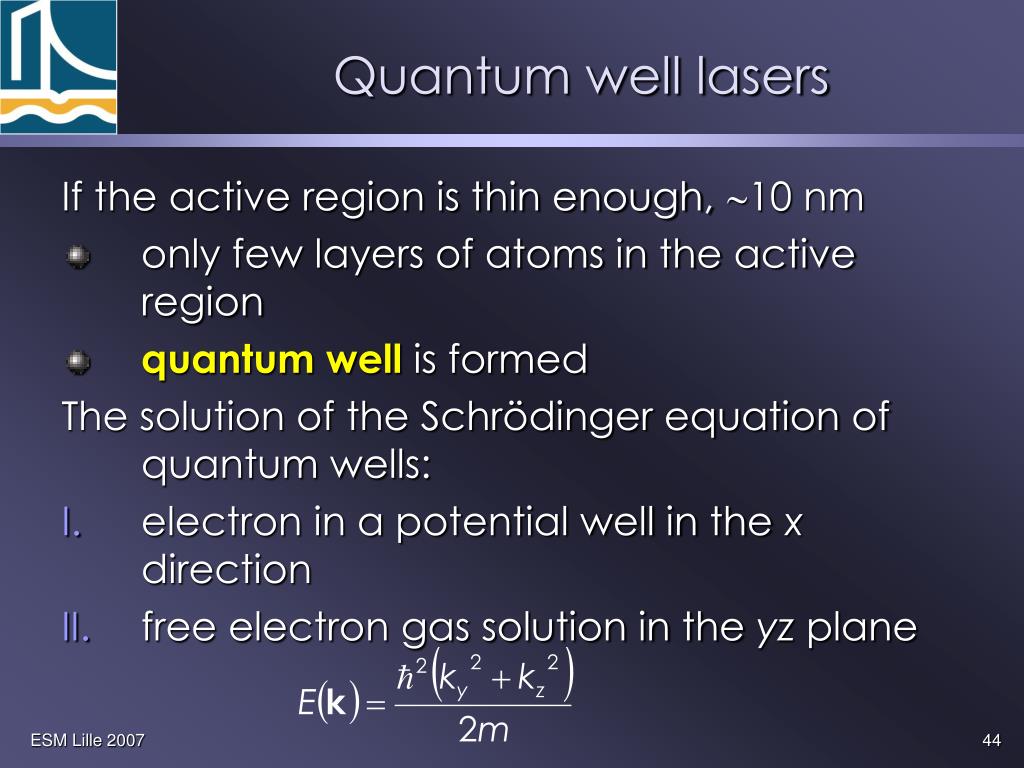 Quantum well lasers

If the active region is thin enough, ~10 nm

only few layers of atoms in the active region

quantum well is formed

The solution of the Schrödinger equation of quantum wells:

I. electron in a potential well in the x direction

II. free electron gas solution in the yz plane

$E(\mathbf{k}) = \frac{\hbar^2 (k_y^2 + k_z^2)}{2m}$

ESM Lille 2007

44